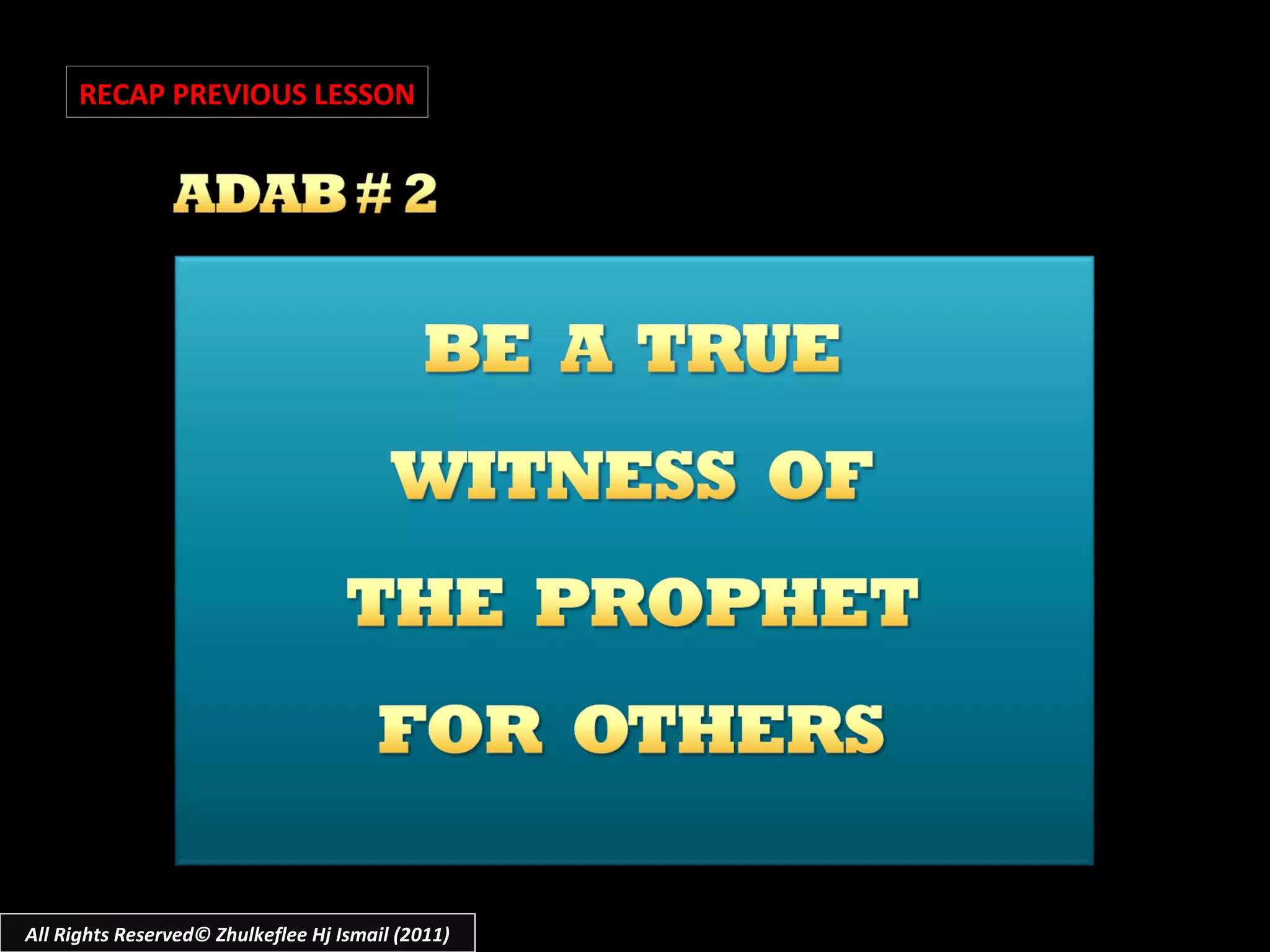 RECAP PREVIOUS LESSON

ADAB # 2

BE A TRUE WITNESS OF THE PROPHET FOR OTHERS

All Rights Reserved© Zhulkeflee Hj Ismail (2011)